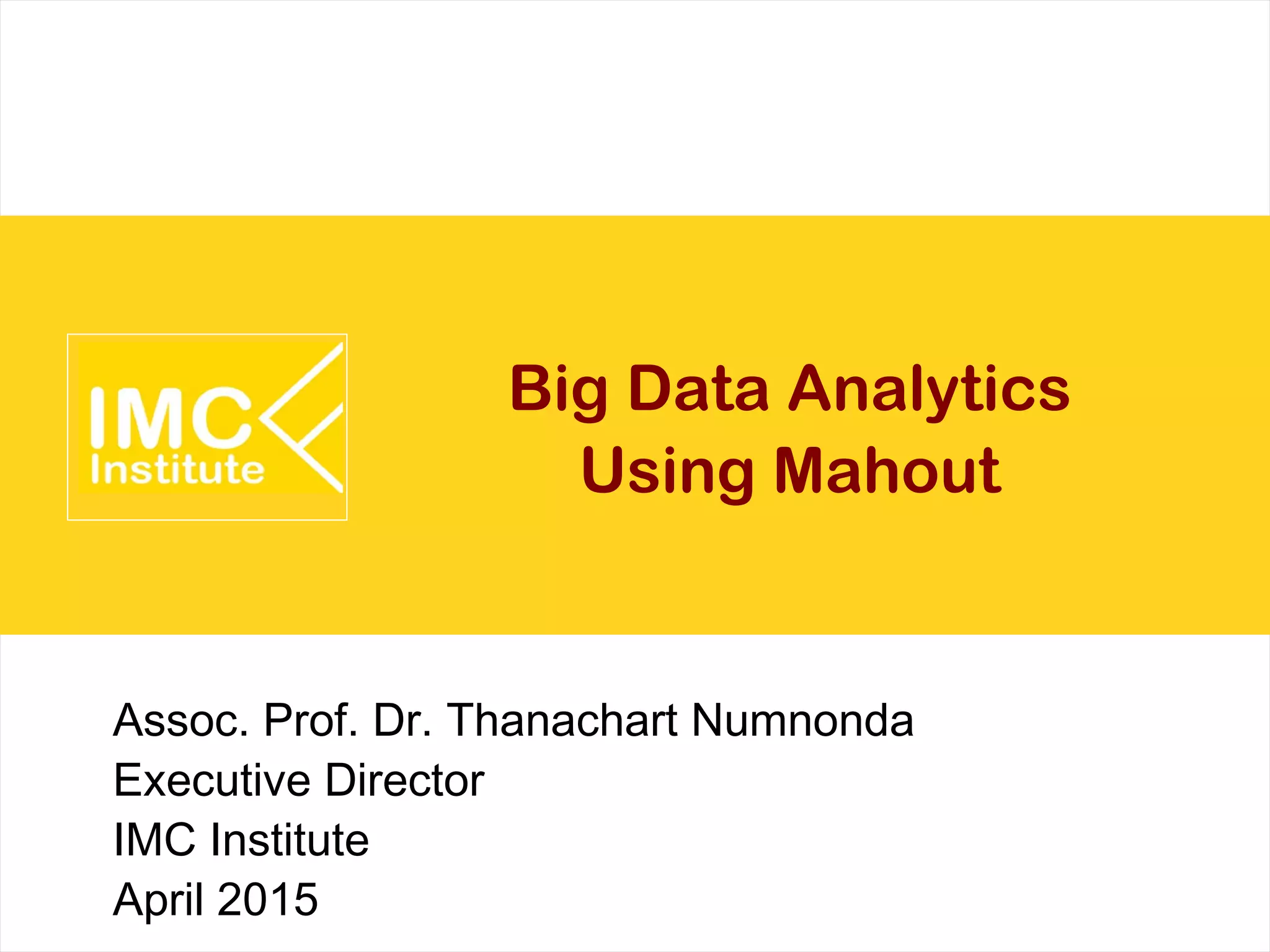 IMC Institute

Big Data Analytics Using Mahout

Assoc. Prof. Dr. Thanachart Numnonda
Executive Director
IMC Institute
April 2015